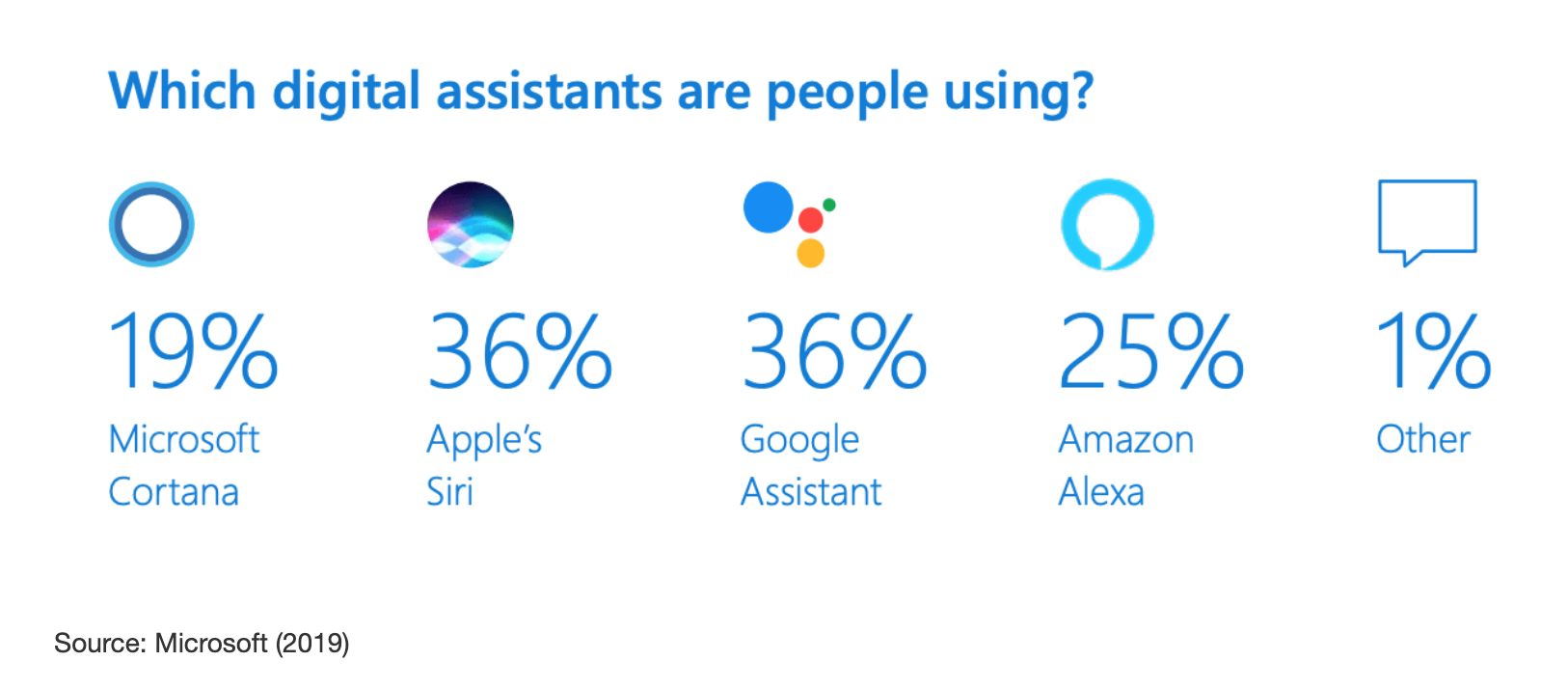 Which digital assistants are people using?

19%
Microsoft Cortana

36%
Apple's Siri

36%
Google Assistant

25%
Amazon Alexa

1%
Other

Source: Microsoft (2019)